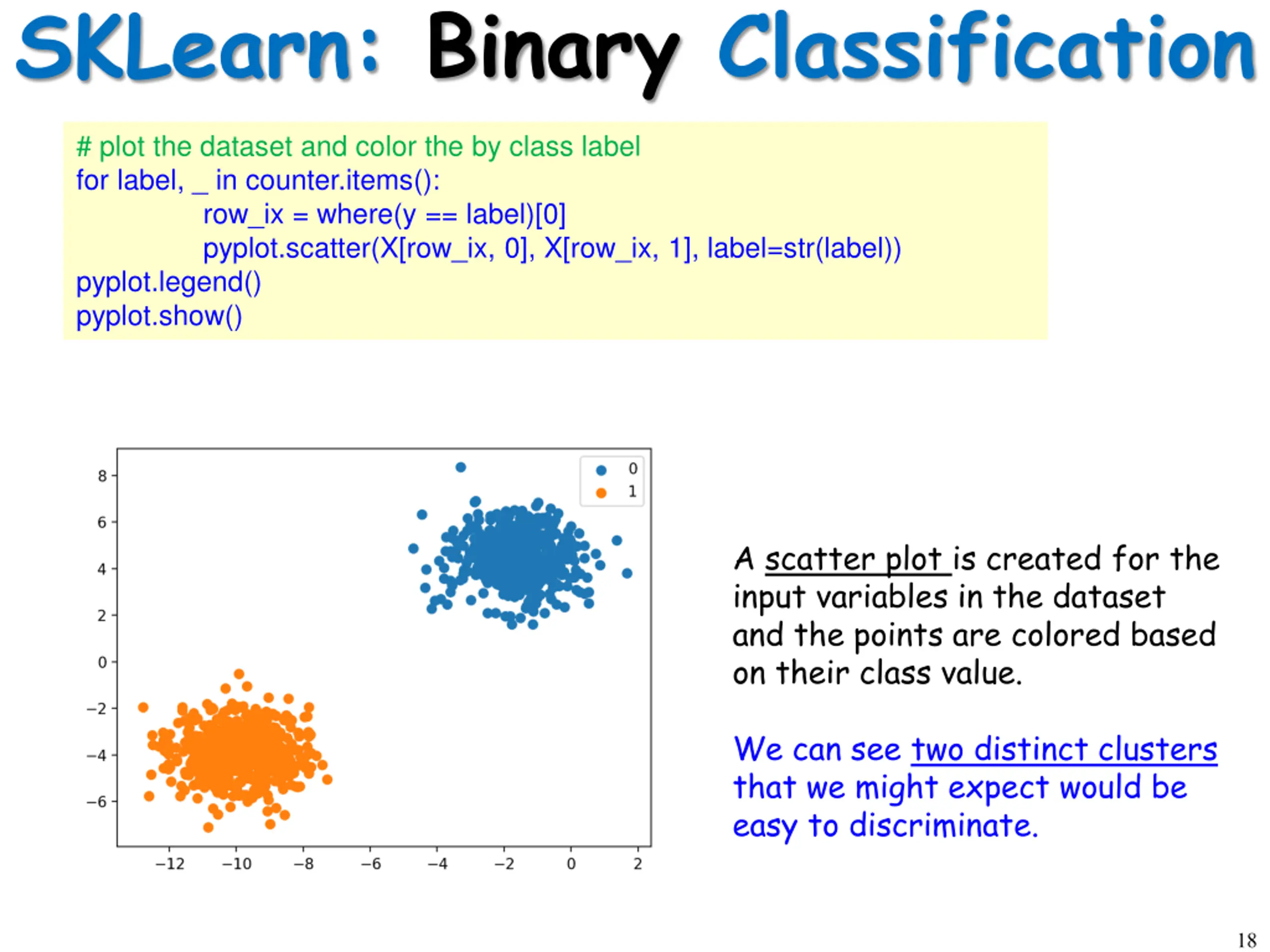 SKLearn: Binary Classification

# plot the dataset and color the by class label
for label, _ in counter.items():
row_ix = where(y == label)[0]
pyplot.scatter(X[row_ix, 0], X[row_ix, 1], label=str(label))
pyplot.legend()
pyplot.show()

8
6
4
2
0
−2
−4
−6
−12 −10 −8 −6 −4 −2 0 2
0
1

A scatter plot is created for the input variables in the dataset and the points are colored based on their class value.

We can see two distinct clusters that we might expect would be easy to discriminate.

18